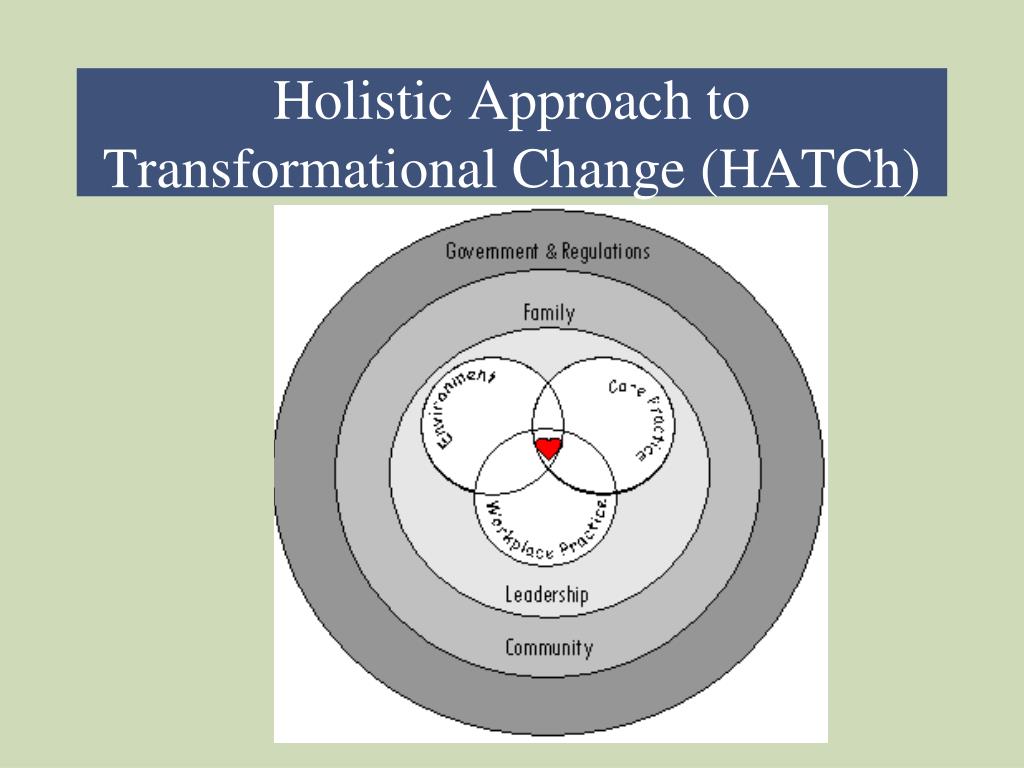 Holistic Approach to Transformational Change (HATCh)

Government & Regulations

Family

Environment

Care Practice

Workplace Practice

Leadership

Community